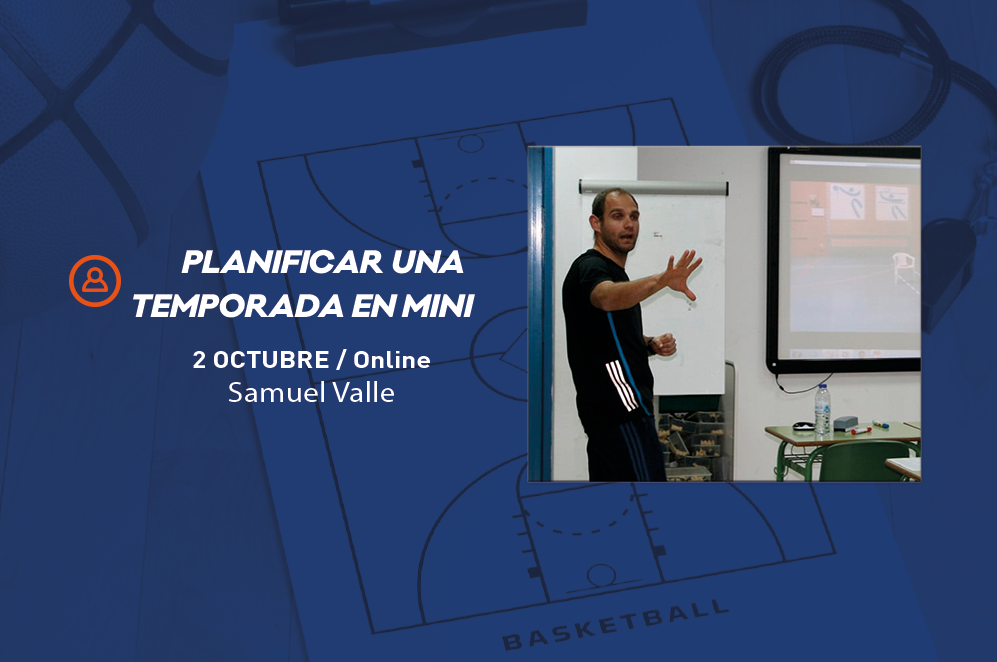 PLANIFICAR UNA TEMPORADA EN MINI

2 OCTUBRE / Online
Samuel Valle

BASKETBALL